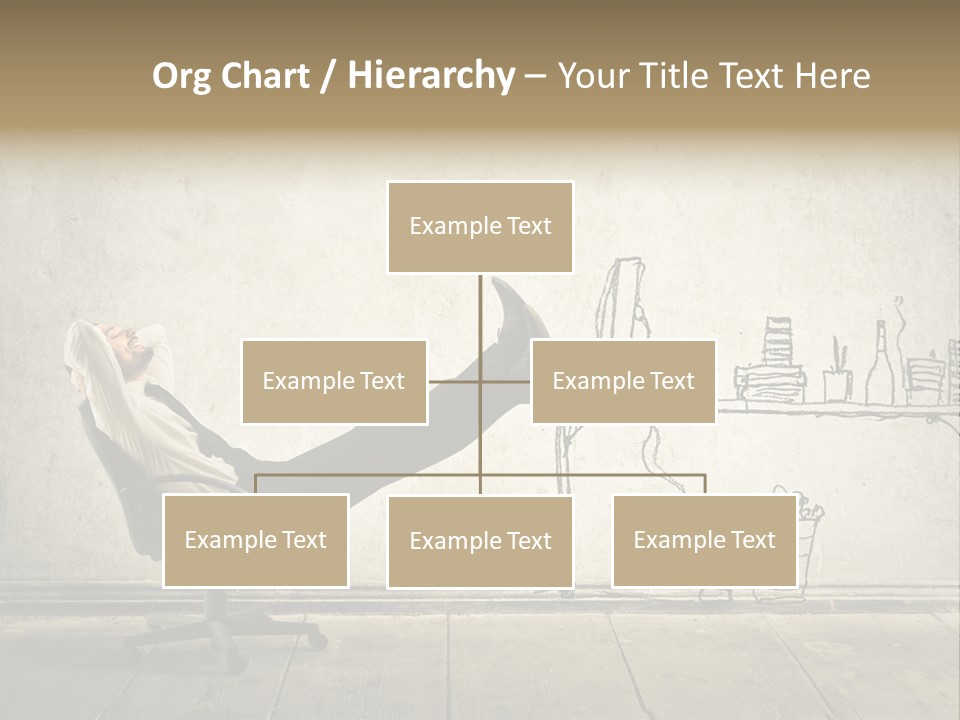 Org Chart / Hierarchy – Your Title Text Here

Example Text

Example Text

Example Text

Example Text

Example Text

Example Text